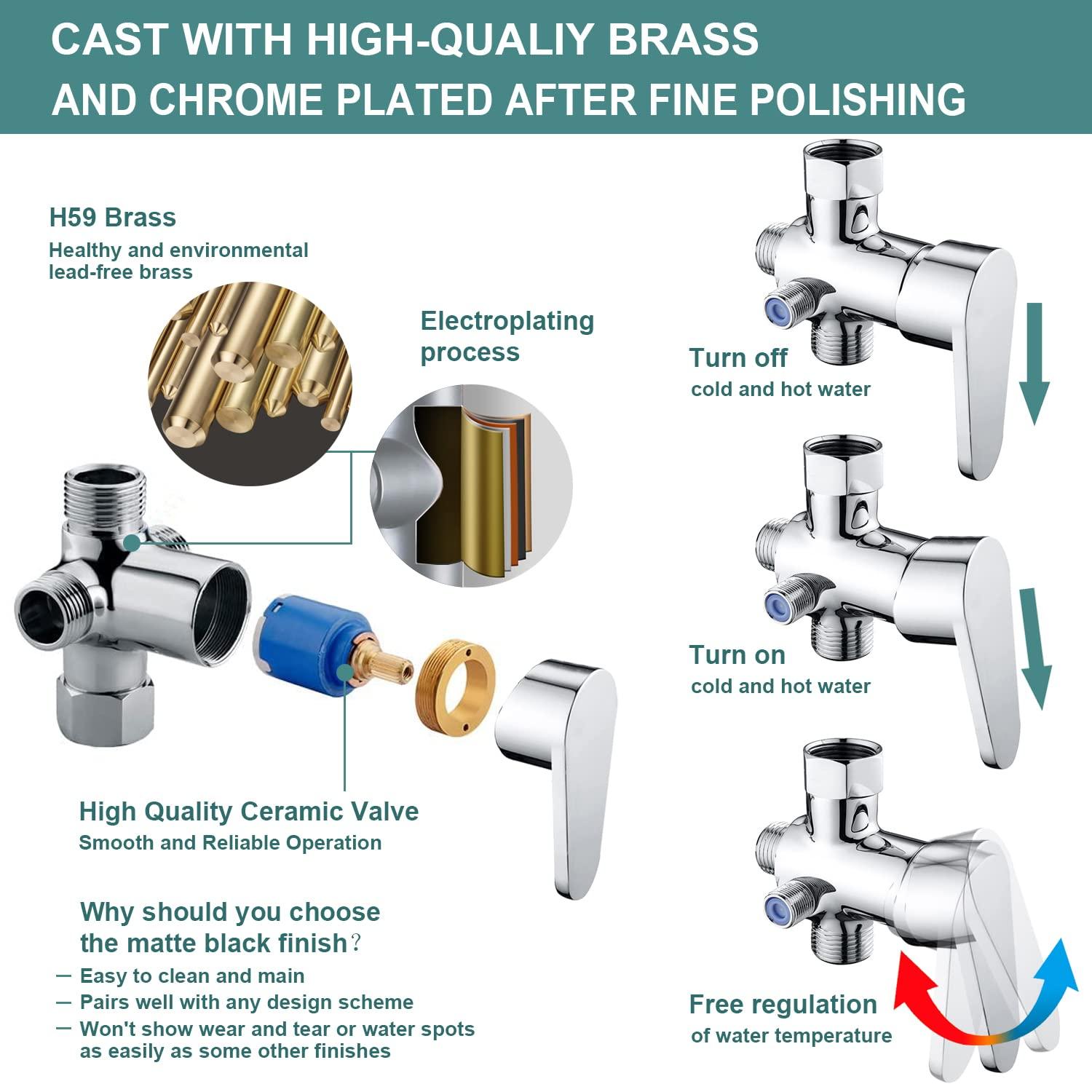 CAST WITH HIGH-QUALIY BRASS
AND CHROME PLATED AFTER FINE POLISHING

H59 Brass
Healthy and environmental lead-free brass

Electroplating process

High Quality Ceramic Valve
Smooth and Reliable Operation

Why should you choose the matte black finish?
— Easy to clean and main
— Pairs well with any design scheme
— Won't show wear and tear or water spots as easily as some other finishes

Turn off
cold and hot water

Turn on
cold and hot water

Free regulation
of water temperature